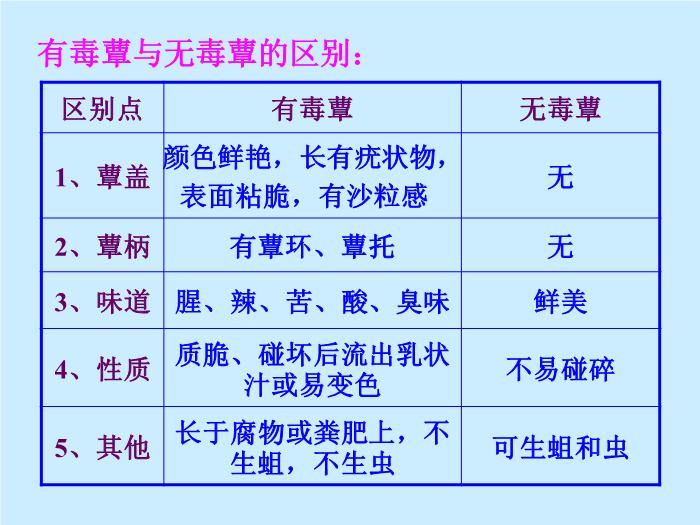 有毒蕈与无毒蕈的区别：

| 区别点 | 有毒蕈 | 无毒蕈 |
|---|---|---|
| 1、蕈盖 | 颜色鲜艳，长有疣状物，表面粘脆，有沙粒感 | 无 |
| 2、蕈柄 | 有蕈环、蕈托 | 无 |
| 3、味道 | 腥、辣、苦、酸、臭味 | 鲜美 |
| 4、性质 | 质脆、碰坏后流出乳状汁或易变色 | 不易碰碎 |
| 5、其他 | 长于腐物或粪肥上，不生蛆，不生虫 | 可生蛆和虫 |